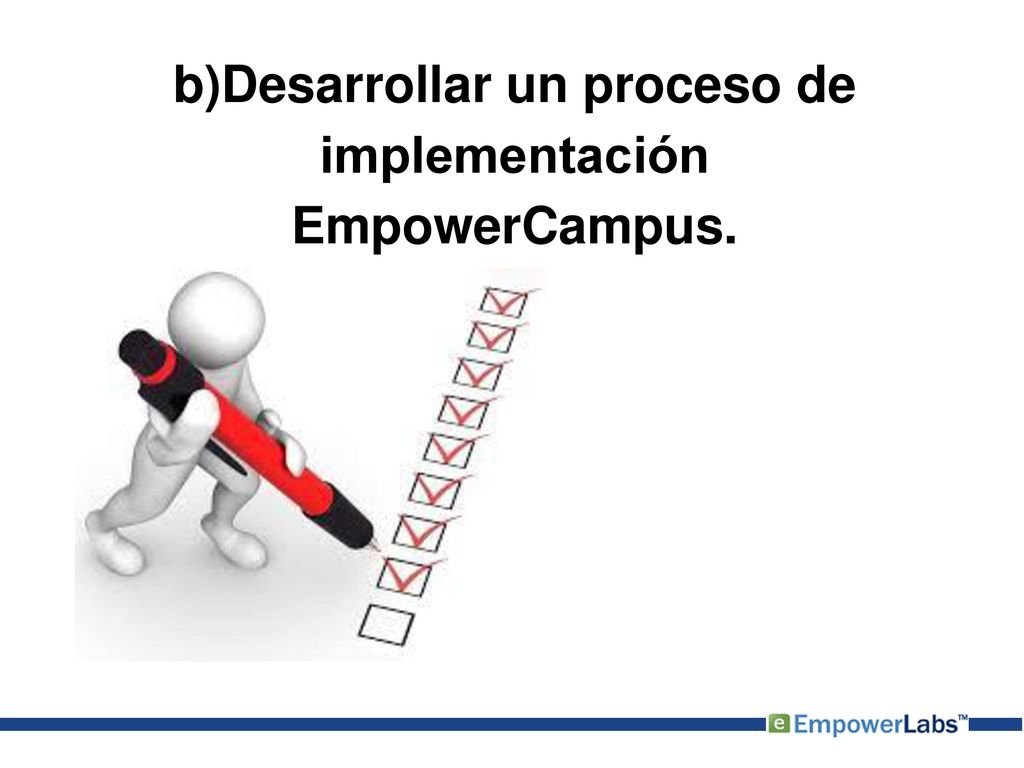 b)Desarrollar un proceso de implementación EmpowerCampus.

e EmpowerLabs™